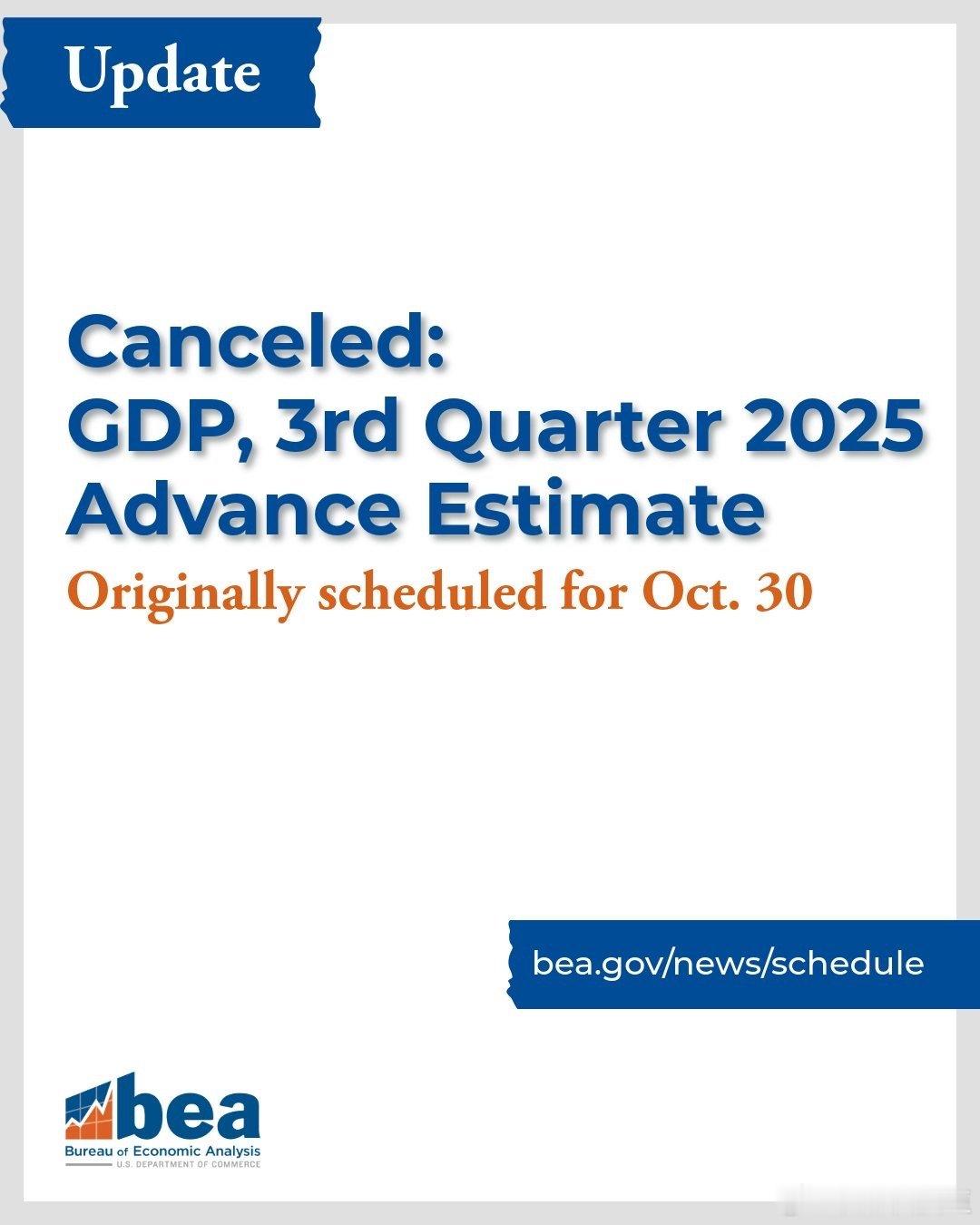 Update

Canceled:
GDP, 3rd Quarter 2025
Advance Estimate
Originally scheduled for Oct. 30

bea.gov/news/schedule

bea
Bureau of Economic Analysis
U.S. DEPARTMENT OF COMMERCE